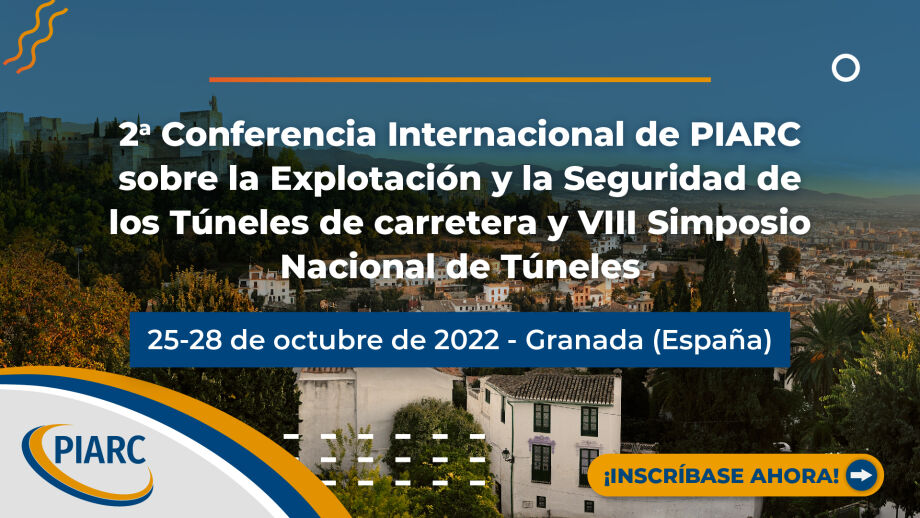 2ª Conferencia Internacional de PIARC sobre la Explotación y la Seguridad de los Túneles de carretera y VIII Simposio Nacional de Túneles

25-28 de octubre de 2022 - Granada (España)

PIARC

¡INSCRÍBASE AHORA!